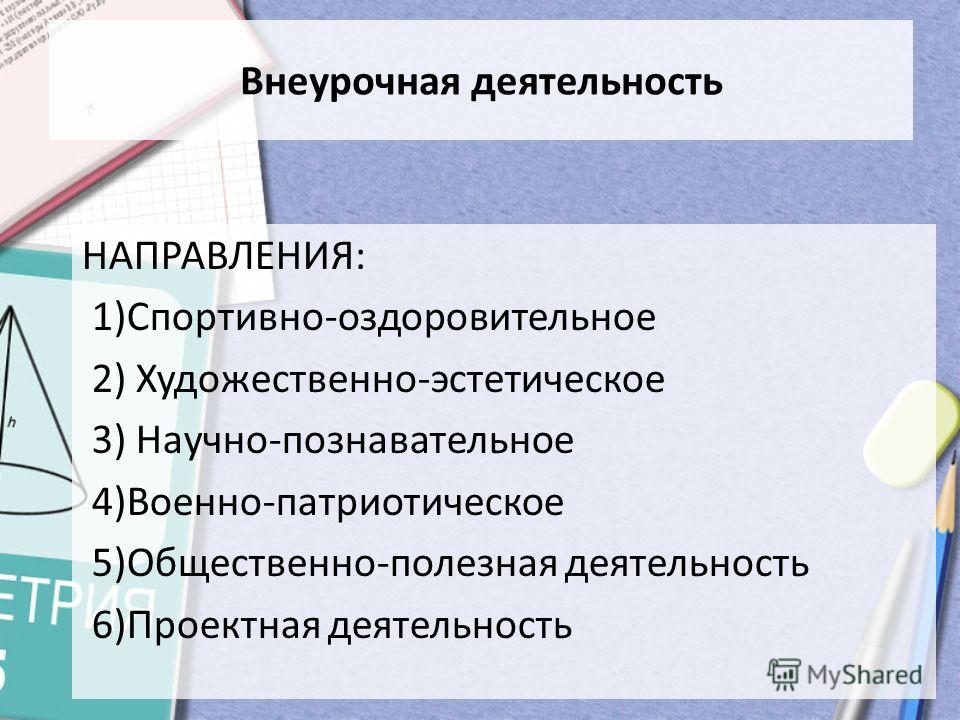 Внеурочная деятельность

НАПРАВЛЕНИЯ:

1)Спортивно-оздоровительное

2) Художественно-эстетическое

3) Научно-познавательное

4)Военно-патриотическое

5)Общественно-полезная деятельность

6)Проектная деятельность

h

ЕТРИЯ

MyShared